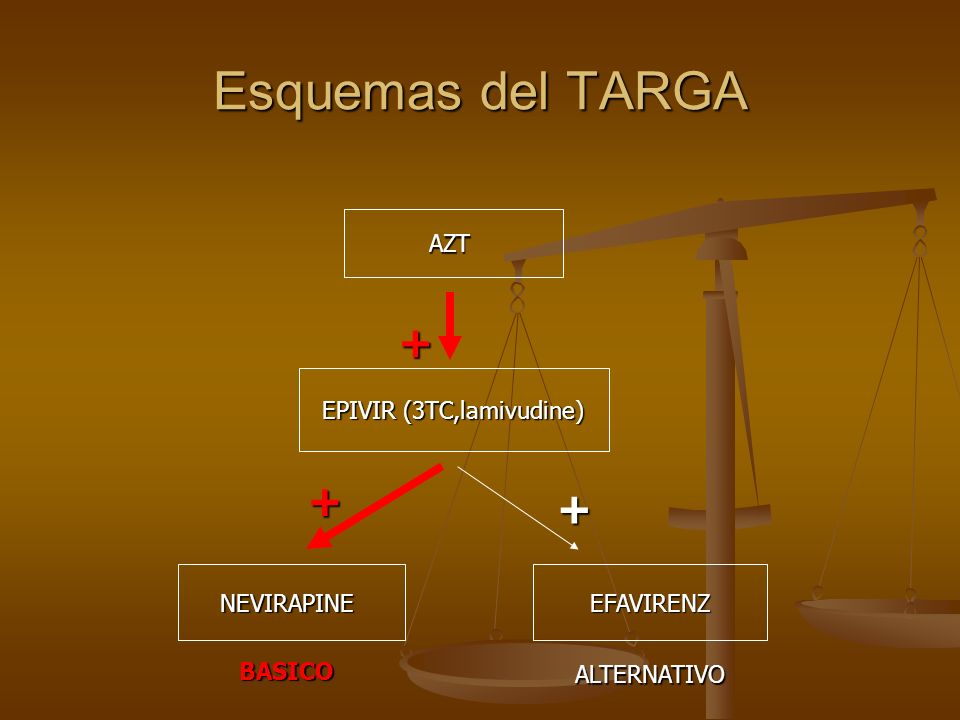 Esquemas del TARGA

AZT

+

EPIVIR (3TC,lamivudine)

+

+

NEVIRAPINE

EFAVIRENZ

BASICO

ALTERNATIVO